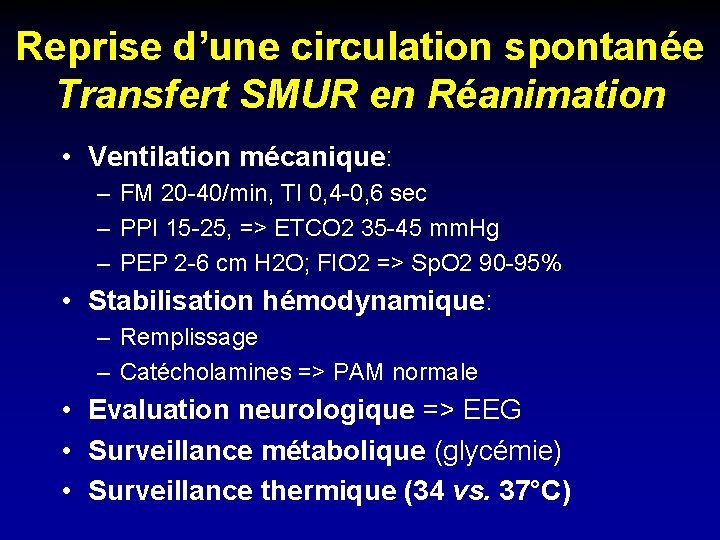 Reprise d'une circulation spontanée
Transfert SMUR en Réanimation

• Ventilation mécanique:
– FM 20-40/min, TI 0,4-0,6 sec
– PPI 15-25, => ETCO2 35-45 mmHg
– PEP 2-6 cm H2O; FIO2 => SpO2 90-95%
• Stabilisation hémodynamique:
– Remplissage
– Catécholamines => PAM normale
• Evaluation neurologique => EEG
• Surveillance métabolique (glycémie)
• Surveillance thermique (34 vs. 37°C)